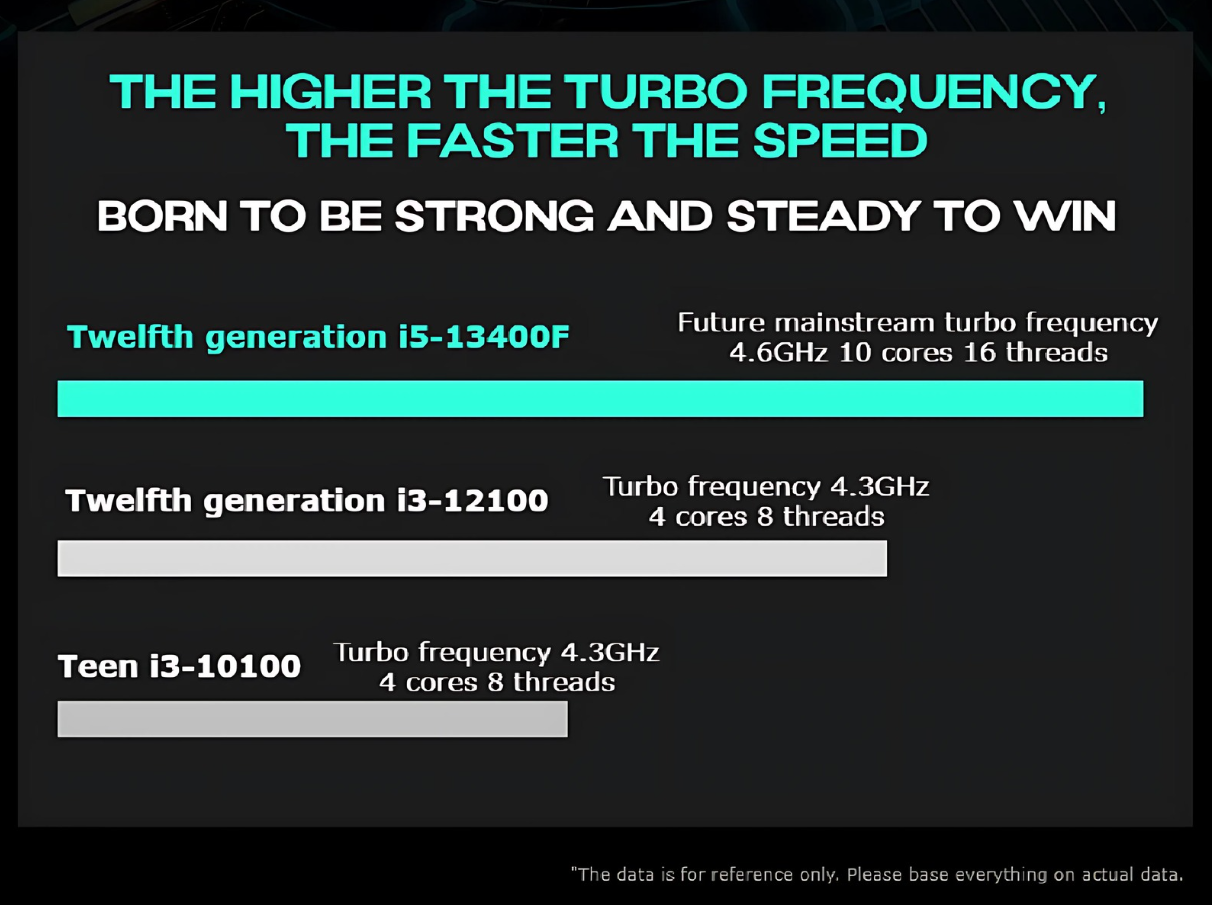 THE HIGHER THE TURBO FREQUENCY, THE FASTER THE SPEED

BORN TO BE STRONG AND STEADY TO WIN

Twelfth generation i5-13400F

Future mainstream turbo frequency 4.6GHz 10 cores 16 threads

Twelfth generation i3-12100

Turbo frequency 4.3GHz 4 cores 8 threads

Teen i3-10100

Turbo frequency 4.3GHz 4 cores 8 threads

"The data is for reference only. Please base everything on actual data.